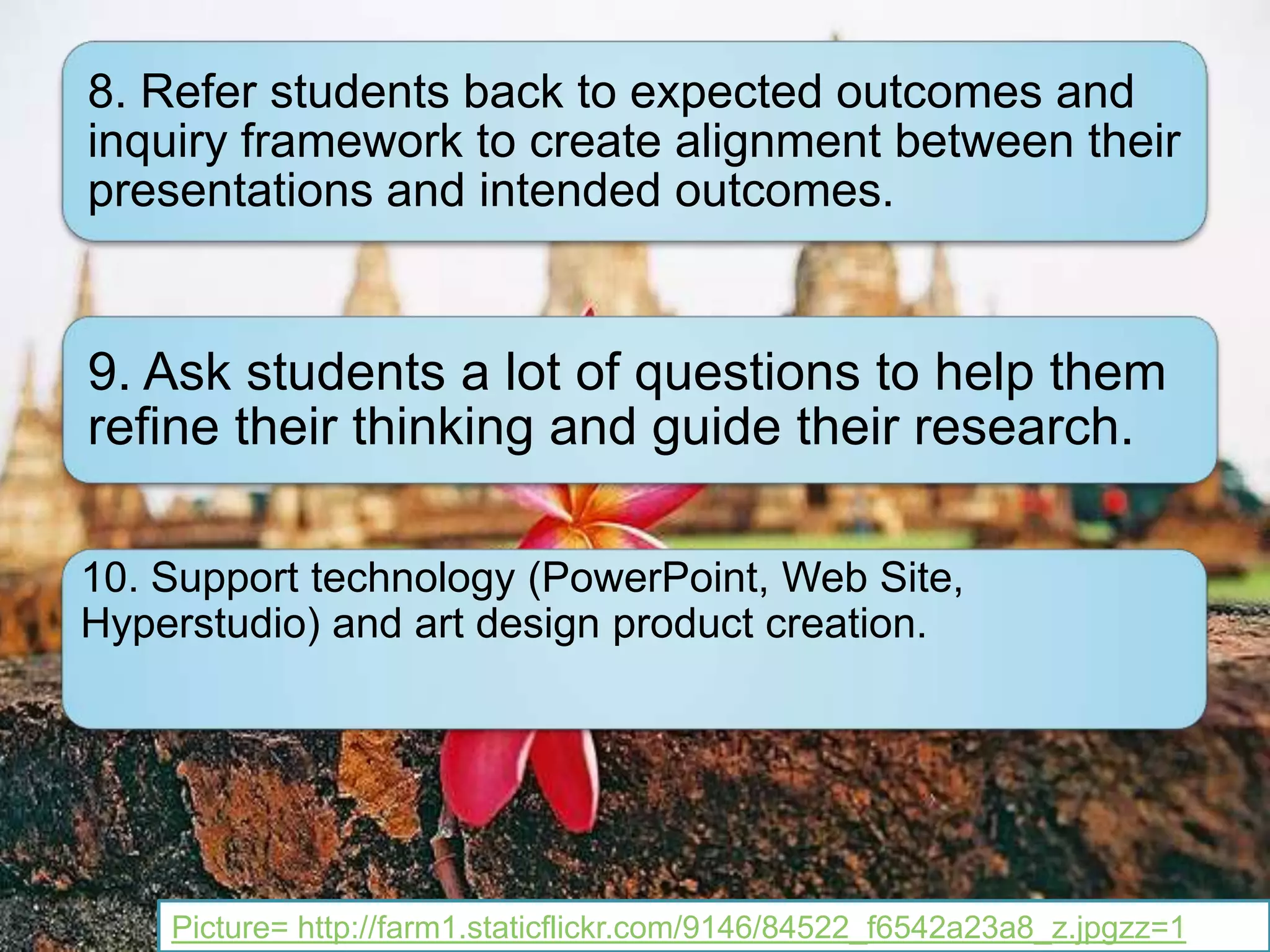 8. Refer students back to expected outcomes and inquiry framework to create alignment between their presentations and intended outcomes.

9. Ask students a lot of questions to help them refine their thinking and guide their research.

10. Support technology (PowerPoint, Web Site, Hyperstudio) and art design product creation.

Picture= http://farm1.staticflickr.com/9146/84522_f6542a23a8_z.jpgzz=1